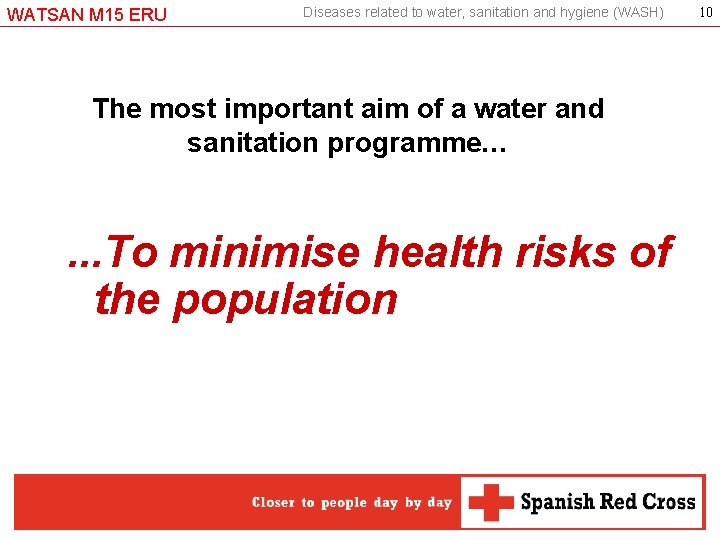 WATSAN M15 ERU
Diseases related to water, sanitation and hygiene (WASH)
10

The most important aim of a water and sanitation programme…

...To minimise health risks of the population

Closer to people day by day
Spanish Red Cross